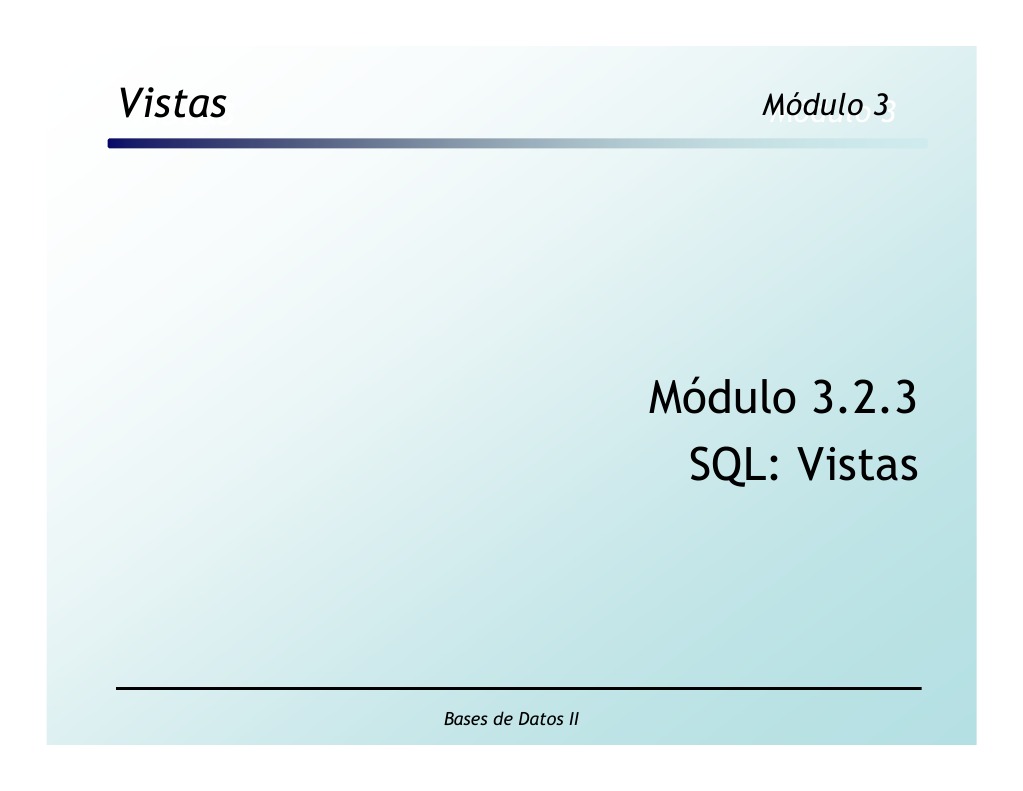 Vistas

Módulo 3

Módulo 3.2.3
SQL: Vistas

Bases de Datos II